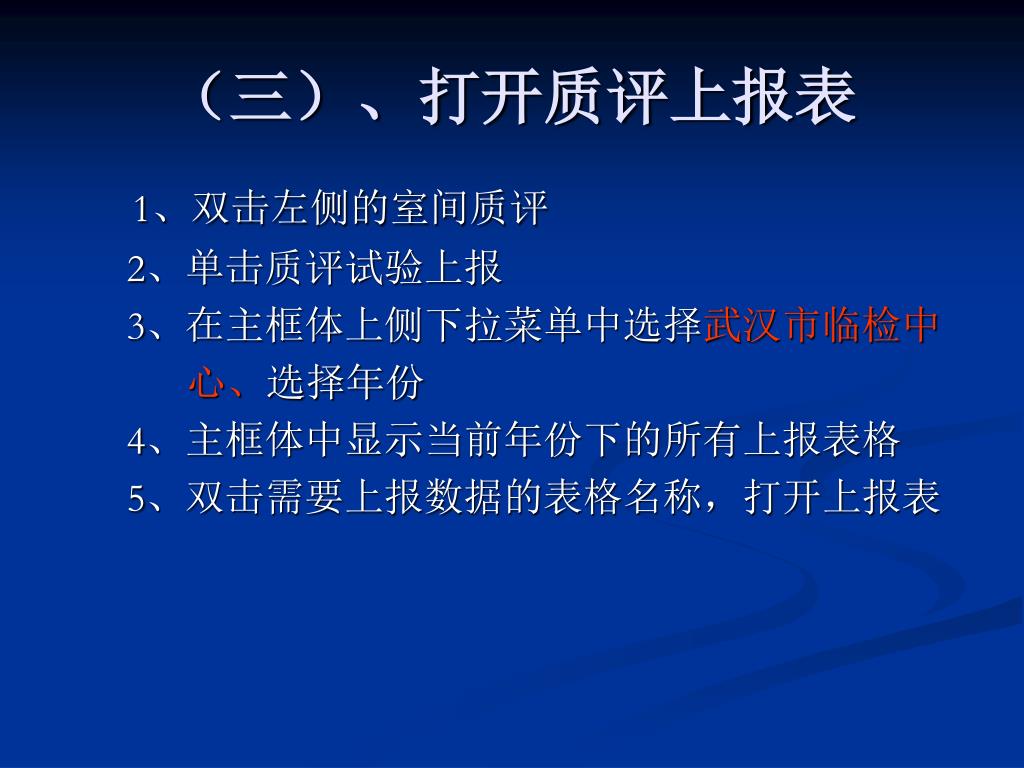 （三）、打开质评上报表

1、双击左侧的室间质评

2、单击质评试验上报

3、在主框体上侧下拉菜单中选择武汉市临检中心、选择年份

4、主框体中显示当前年份下的所有上报表格

5、双击需要上报数据的表格名称，打开上报表